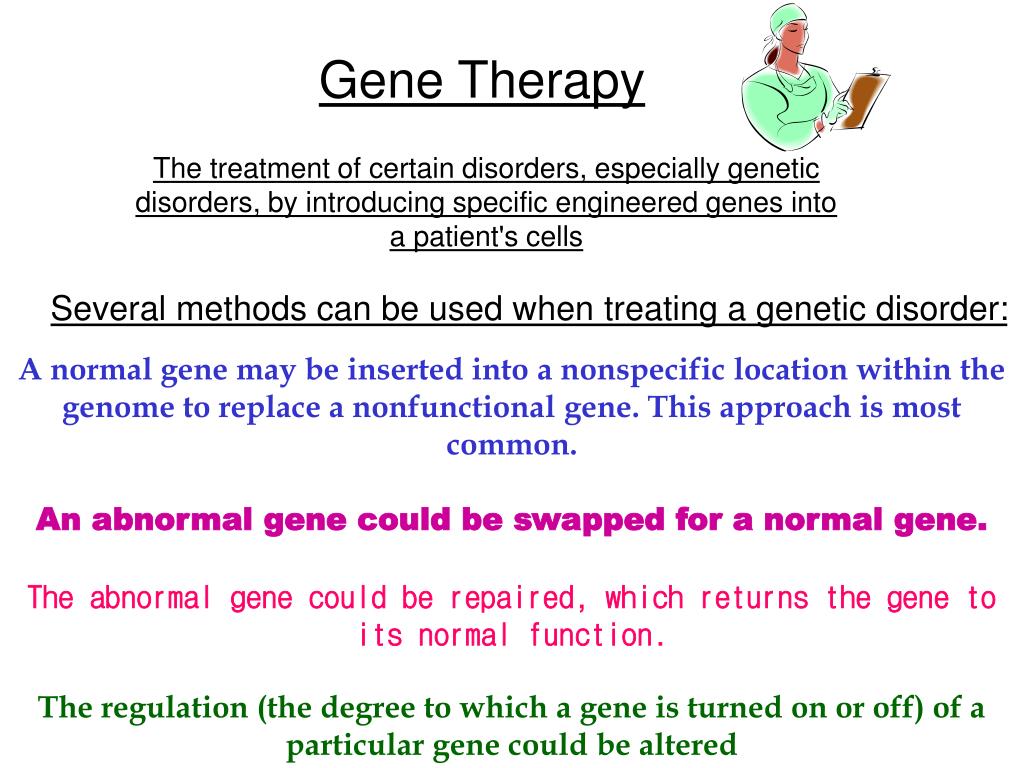 Gene Therapy

The treatment of certain disorders, especially genetic disorders, by introducing specific engineered genes into a patient's cells

Several methods can be used when treating a genetic disorder:

A normal gene may be inserted into a nonspecific location within the genome to replace a nonfunctional gene. This approach is most common.

An abnormal gene could be swapped for a normal gene.

The abnormal gene could be repaired, which returns the gene to its normal function.

The regulation (the degree to which a gene is turned on or off) of a particular gene could be altered